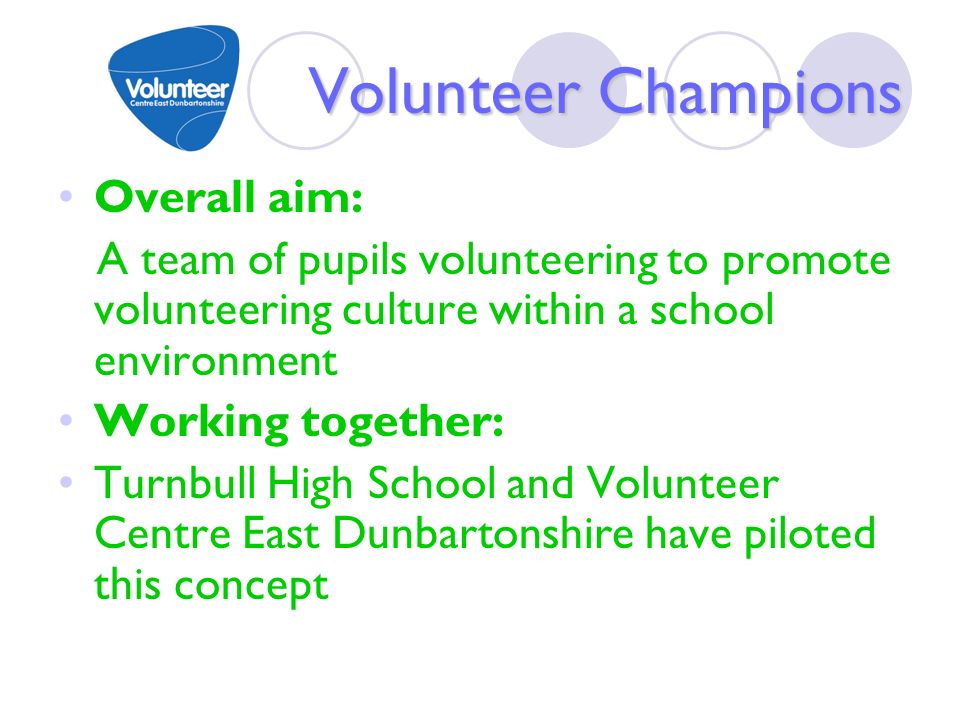 Volunteer
Centre East Dunbartonshire

Volunteer Champions

• Overall aim:

A team of pupils volunteering to promote volunteering culture within a school environment

• Working together:

• Turnbull High School and Volunteer Centre East Dunbartonshire have piloted this concept